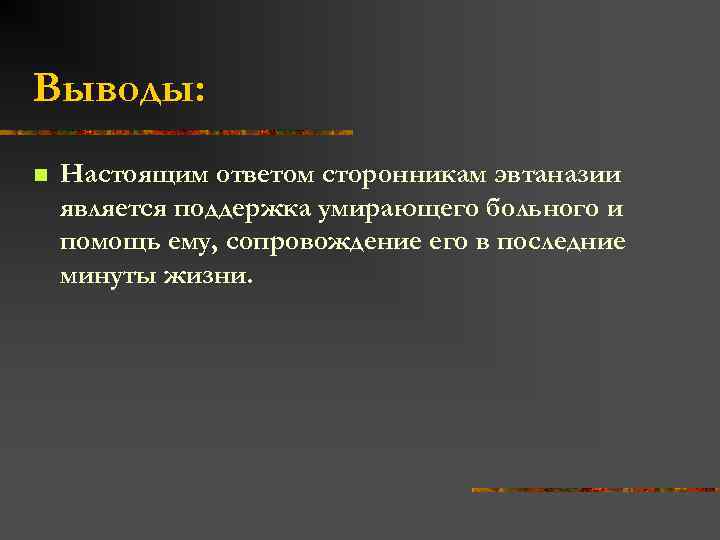 Выводы:

Настоящим ответом сторонникам эвтаназии является поддержка умирающего больного и помощь ему, сопровождение его в последние минуты жизни.